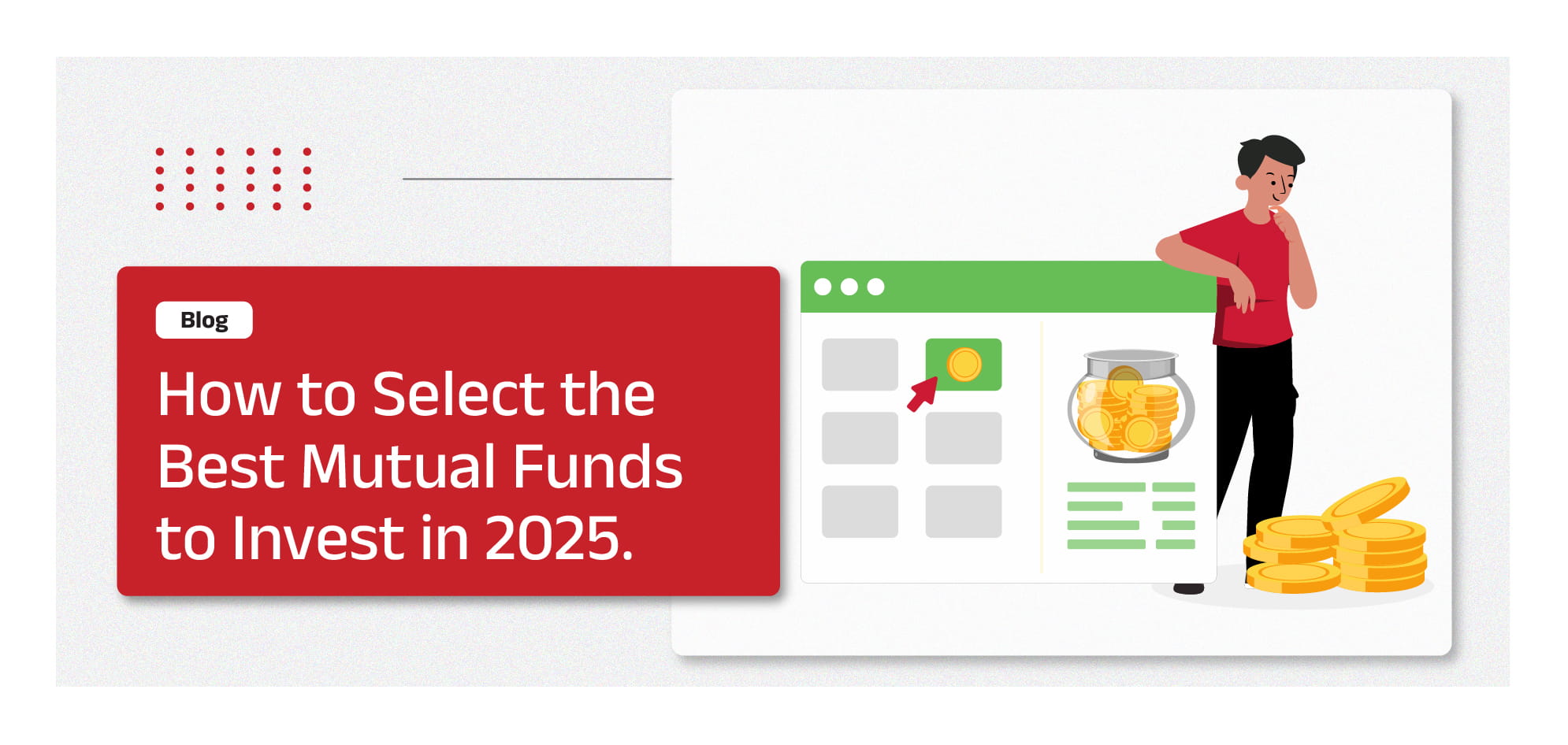 Blog

How to Select the Best Mutual Funds to Invest in 2025.